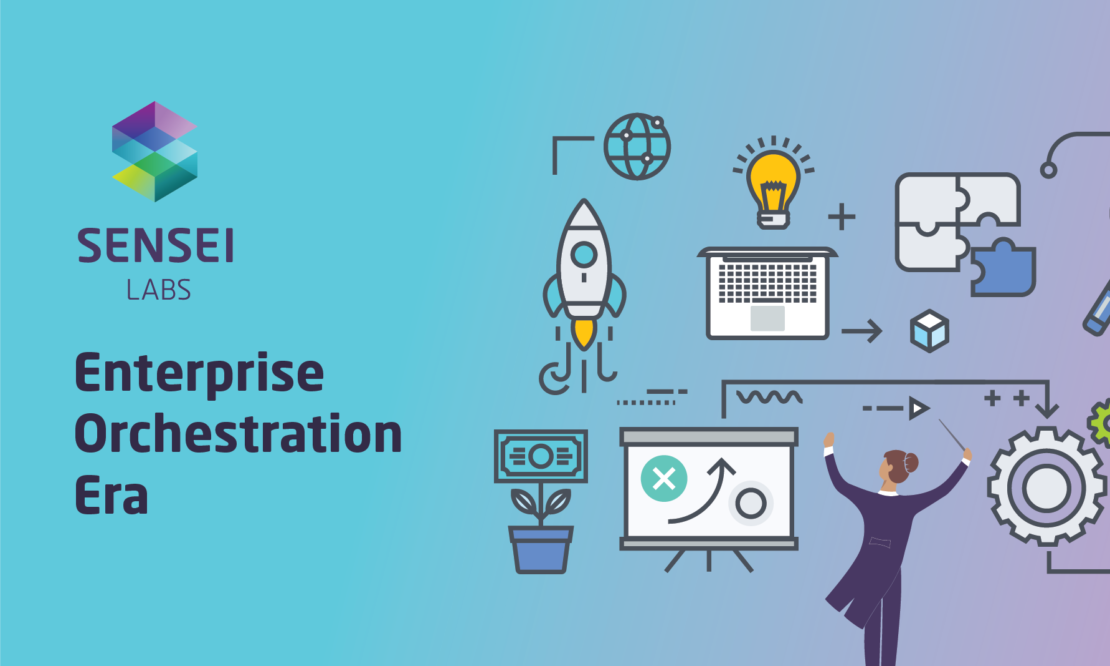 SENSEI
LABS

Enterprise
Orchestration
Era